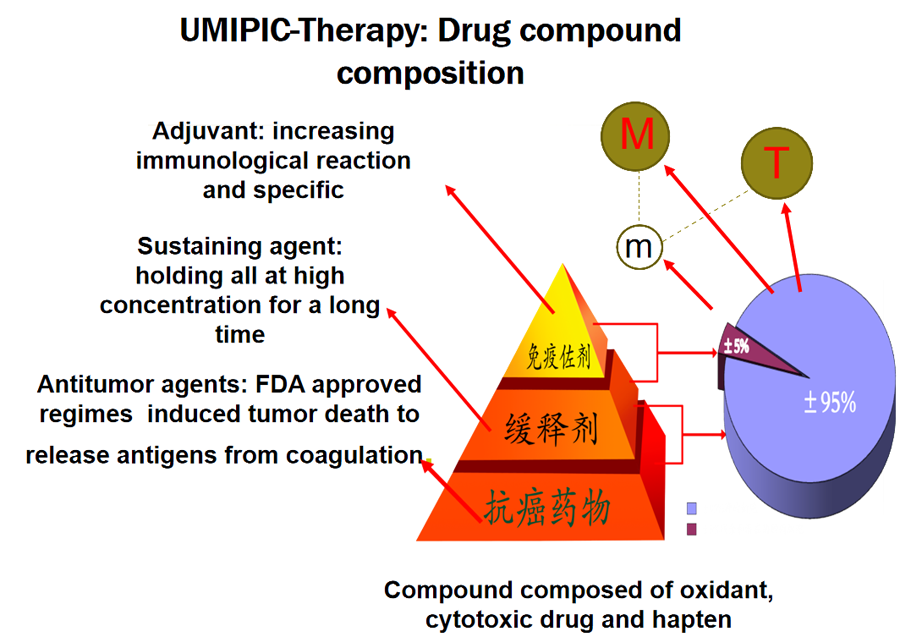 UMIPIC-Therapy: Drug compound composition

Adjuvant: increasing immunological reaction and specific

Sustaining agent: holding all at high concentration for a long time

Antitumor agents: FDA approved regimes induced tumor death to release antigens from coagulation

M

T

m

免疫佐剂

缓释剂

抗癌药物

±5%

±95%

Compound composed of oxidant, cytotoxic drug and hapten